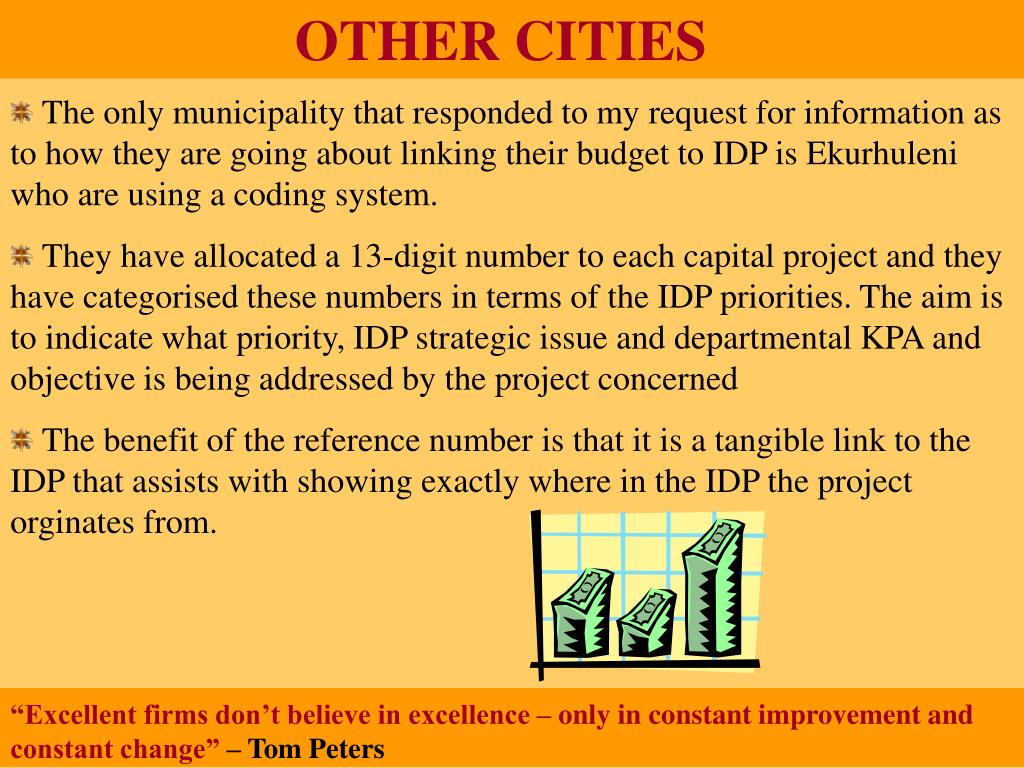 OTHER CITIES

The only municipality that responded to my request for information as to how they are going about linking their budget to IDP is Ekurhuleni who are using a coding system.

They have allocated a 13-digit number to each capital project and they have categorised these numbers in terms of the IDP priorities. The aim is to indicate what priority, IDP strategic issue and departmental KPA and objective is being addressed by the project concerned

The benefit of the reference number is that it is a tangible link to the IDP that assists with showing exactly where in the IDP the project orginates from.

“Excellent firms don’t believe in excellence – only in constant improvement and constant change” – Tom Peters